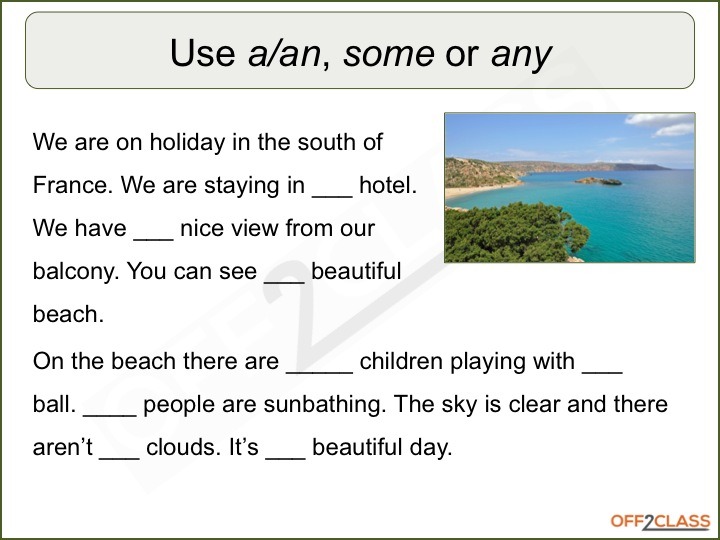 Use a/an, some or any

We are on holiday in the south of France. We are staying in ___ hotel. We have ___ nice view from our balcony. You can see ___ beautiful beach.

On the beach there are _____ children playing with ___ ball. ____ people are sunbathing. The sky is clear and there aren't ___ clouds. It's ___ beautiful day.

OFF2CLASS